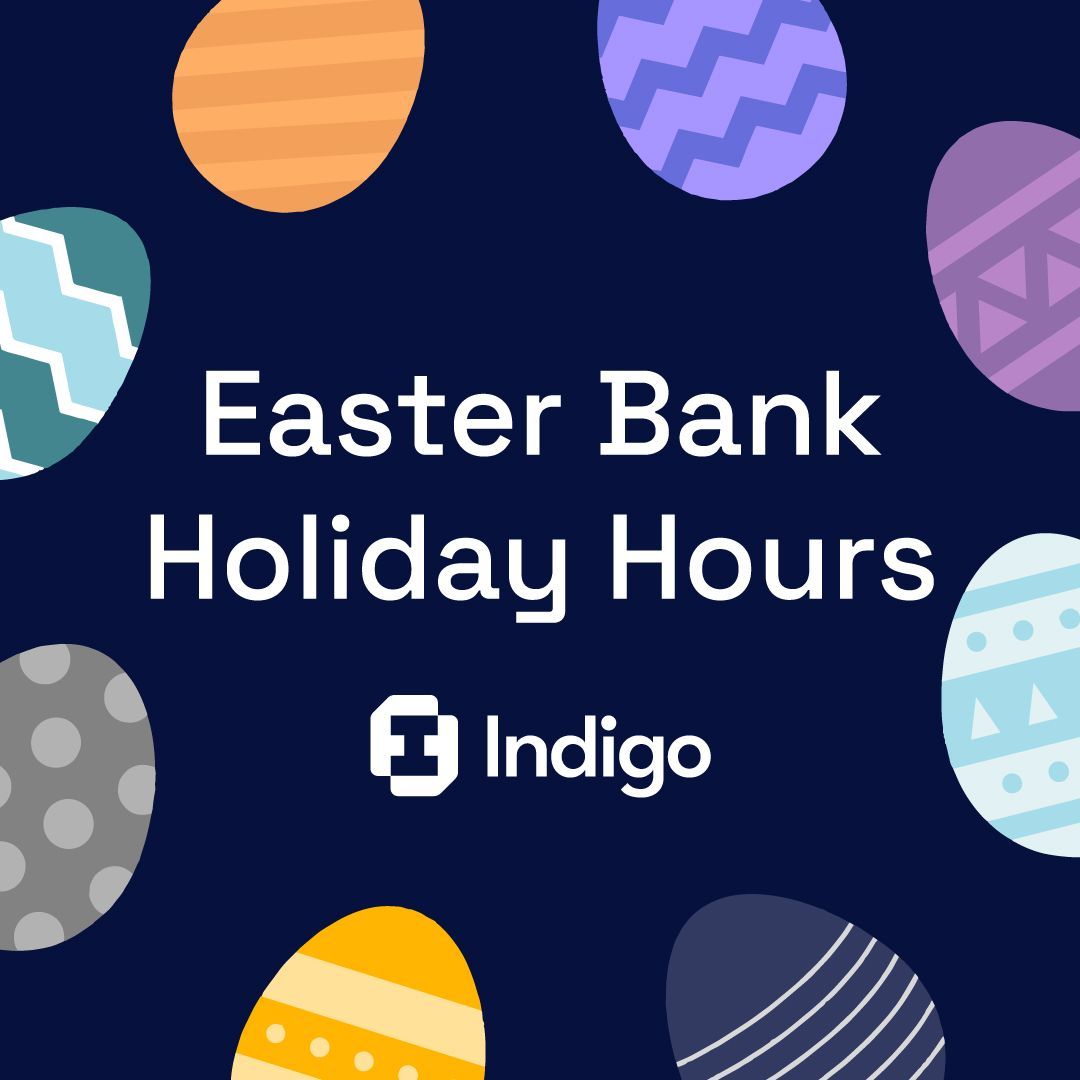 Easter Bank Holiday Hours

Indigo